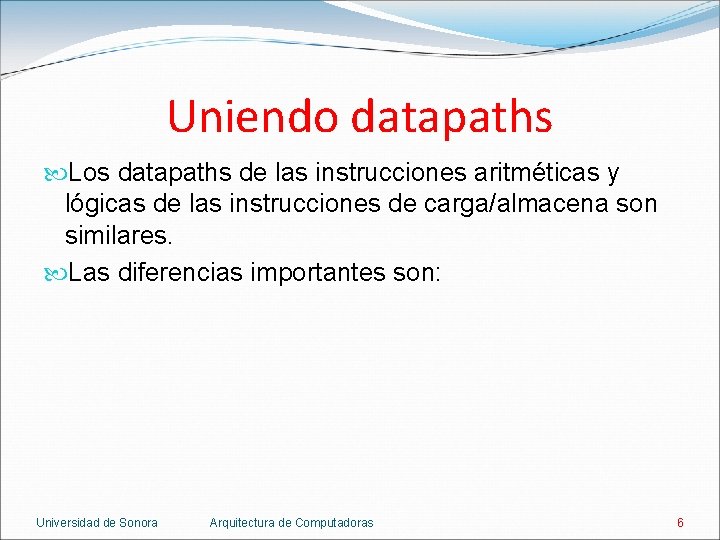 Uniendo datapaths

Los datapaths de las instrucciones aritméticas y lógicas de las instrucciones de carga/almacena son similares.

Las diferencias importantes son:

Universidad de Sonora Arquitectura de Computadoras 6